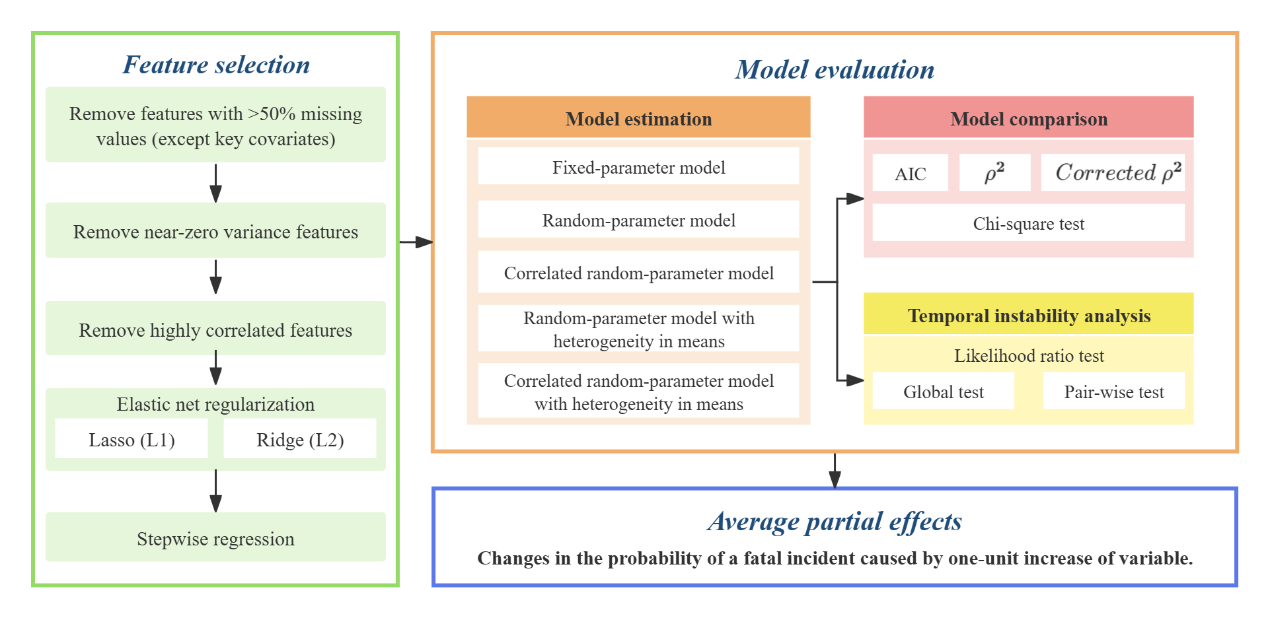 Feature selection

Remove features with >50% missing values (except key covariates)

Remove near-zero variance features

Remove highly correlated features

Elastic net regularization

Lasso (L1)

Ridge (L2)

Stepwise regression

Model evaluation

Model estimation

Fixed-parameter model

Random-parameter model

Correlated random-parameter model

Random-parameter model with heterogeneity in means

Correlated random-parameter model with heterogeneity in means

Model comparison

AIC

$\rho^2$

$Corrected\ \rho^2$

Chi-square test

Temporal instability analysis

Likelihood ratio test

Global test

Pair-wise test

Average partial effects

Changes in the probability of a fatal incident caused by one-unit increase of variable.